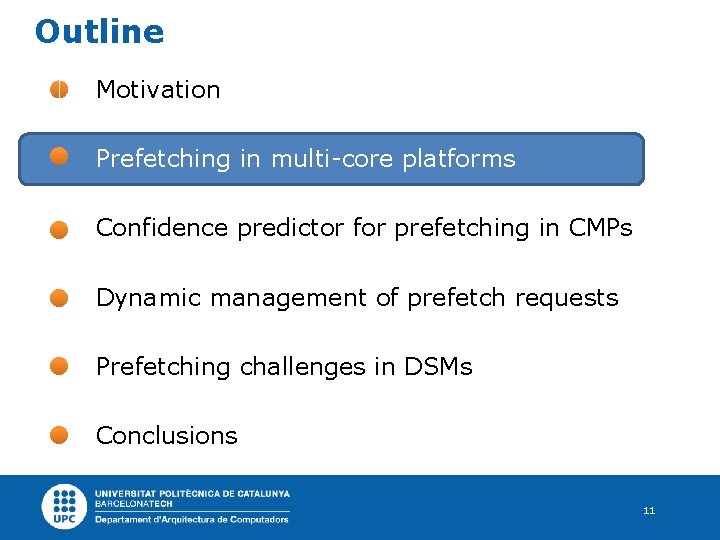 Outline

Motivation

Prefetching in multi-core platforms

Confidence predictor for prefetching in CMPs

Dynamic management of prefetch requests

Prefetching challenges in DSMs

Conclusions

UPC

UNIVERSITAT POLITÈCNICA DE CATALUNYA
BARCELONATECH
Departament d'Arquitectura de Computadors

11